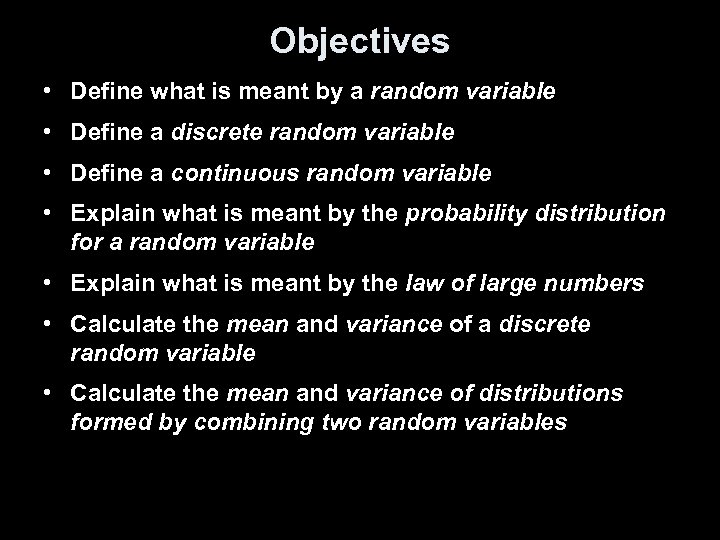 Objectives

• Define what is meant by a random variable
• Define a discrete random variable
• Define a continuous random variable
• Explain what is meant by the probability distribution for a random variable
• Explain what is meant by the law of large numbers
• Calculate the mean and variance of a discrete random variable
• Calculate the mean and variance of distributions formed by combining two random variables